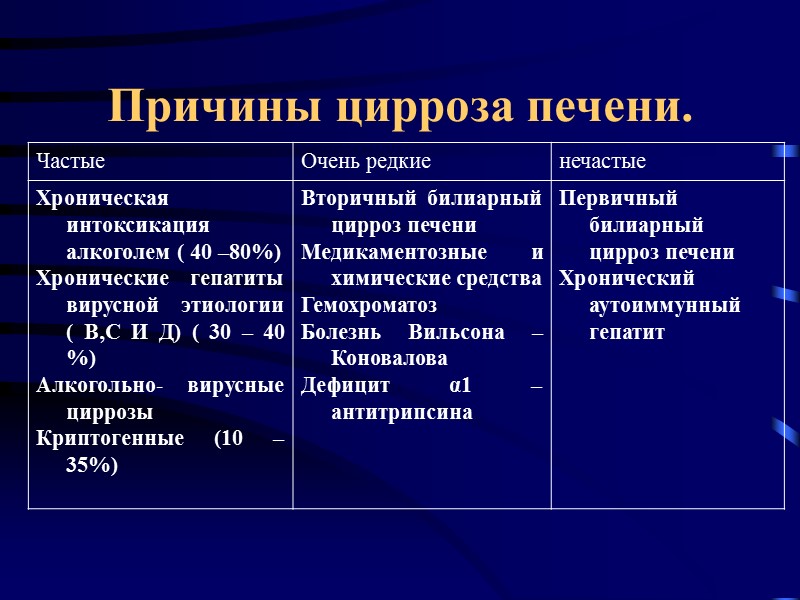 Причины цирроза печени.

| Частые | Очень редкие | нечастые |
|---|---|---|
| Хроническая интоксикация алкоголем ( 40 –80%) Хронические гепатиты вирусной этиологии ( В,С И Д) ( 30 – 40 %) Алкогольно- вирусные циррозы Криптогенные (10 – 35%) | Вторичный билиарный цирроз печени Медикаментозные и химические средства Гемохроматоз Болезнь Вильсона – Коновалова Дефицит α1 – антитрипсина | Первичный билиарный цирроз печени Хронический аутоиммунный гепатит |